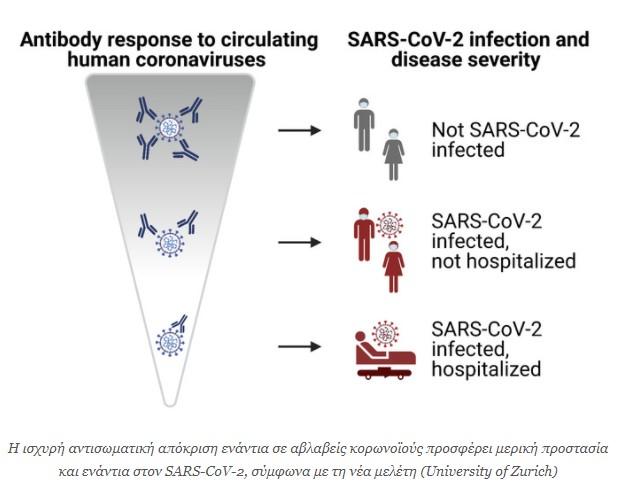 Antibody response to circulating human coronaviruses

SARS-CoV-2 infection and disease severity

Not SARS-CoV-2 infected

SARS-CoV-2 infected, not hospitalized

SARS-CoV-2 infected, hospitalized

Η ισχυρή αντισωματική απόκριση ενάντια σε αβλαβείς κορωνοϊούς προσφέρει μερική προστασία και ενάντια στον SARS-CoV-2, σύμφωνα με τη νέα μελέτη (University of Zurich)